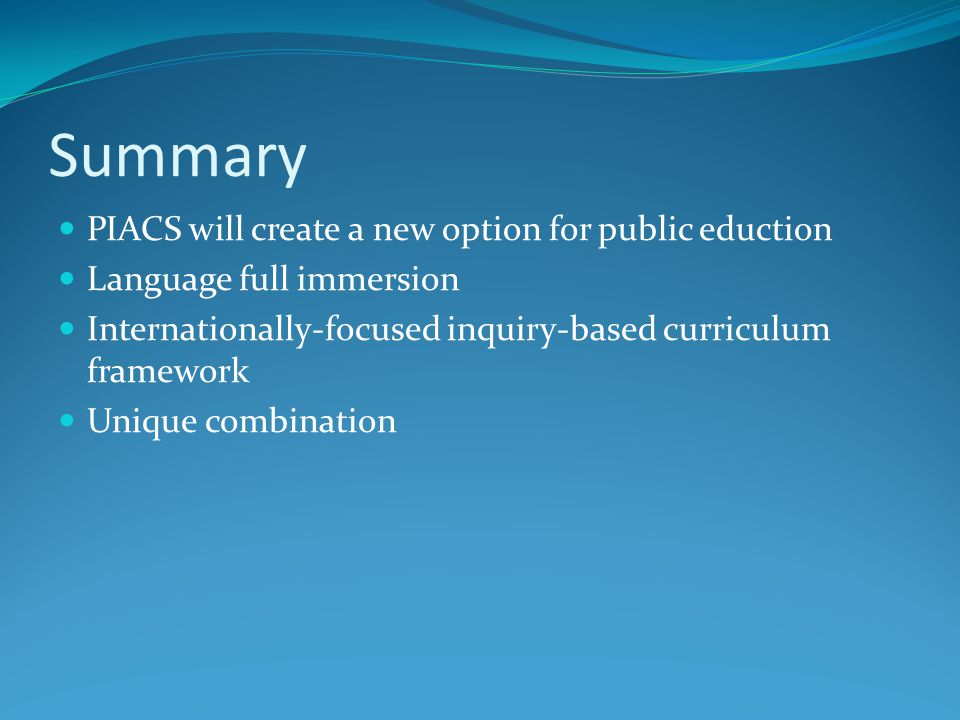 Summary

- PIACS will create a new option for public eduction
- Language full immersion
- Internationally-focused inquiry-based curriculum framework
- Unique combination